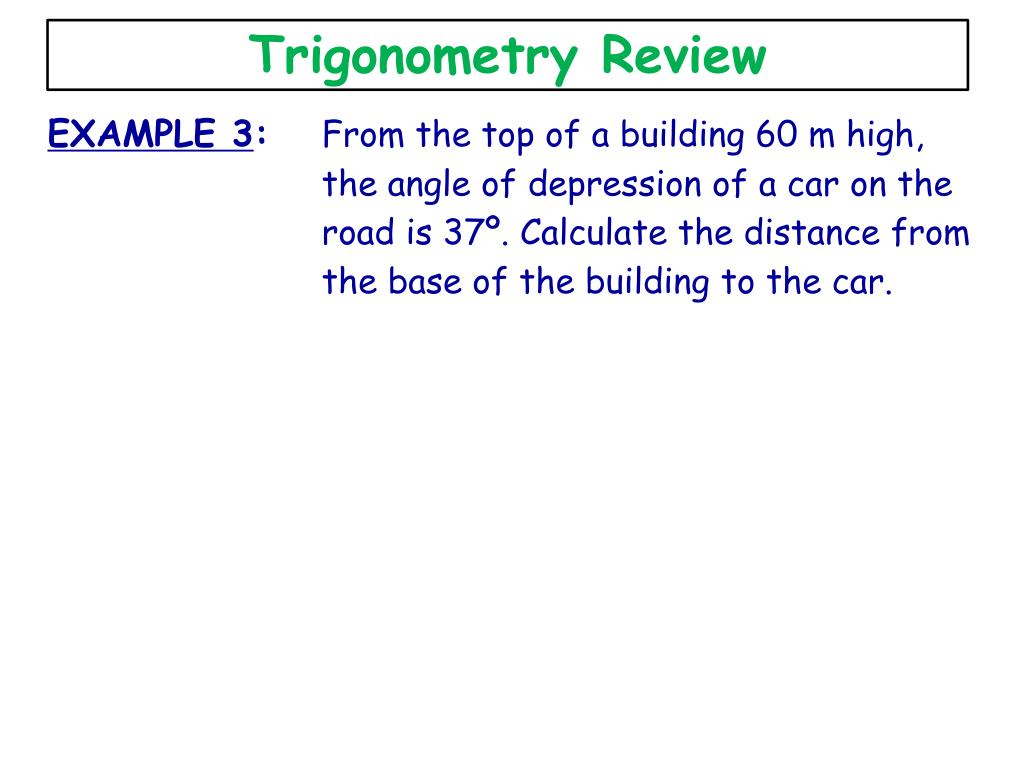 Trigonometry Review

EXAMPLE 3: From the top of a building 60 m high, the angle of depression of a car on the road is 37º. Calculate the distance from the base of the building to the car.